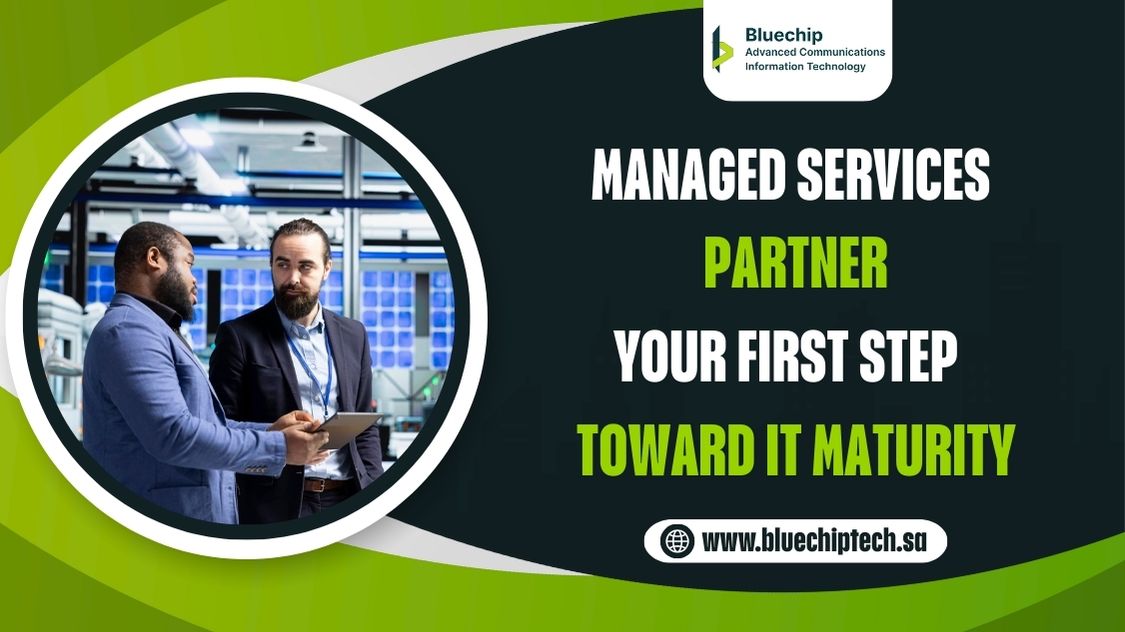 Bluechip
Advanced Communications
Information Technology

MANAGED SERVICES
PARTNER
YOUR FIRST STEP
TOWARD IT MATURITY

www.bluechiptech.sa